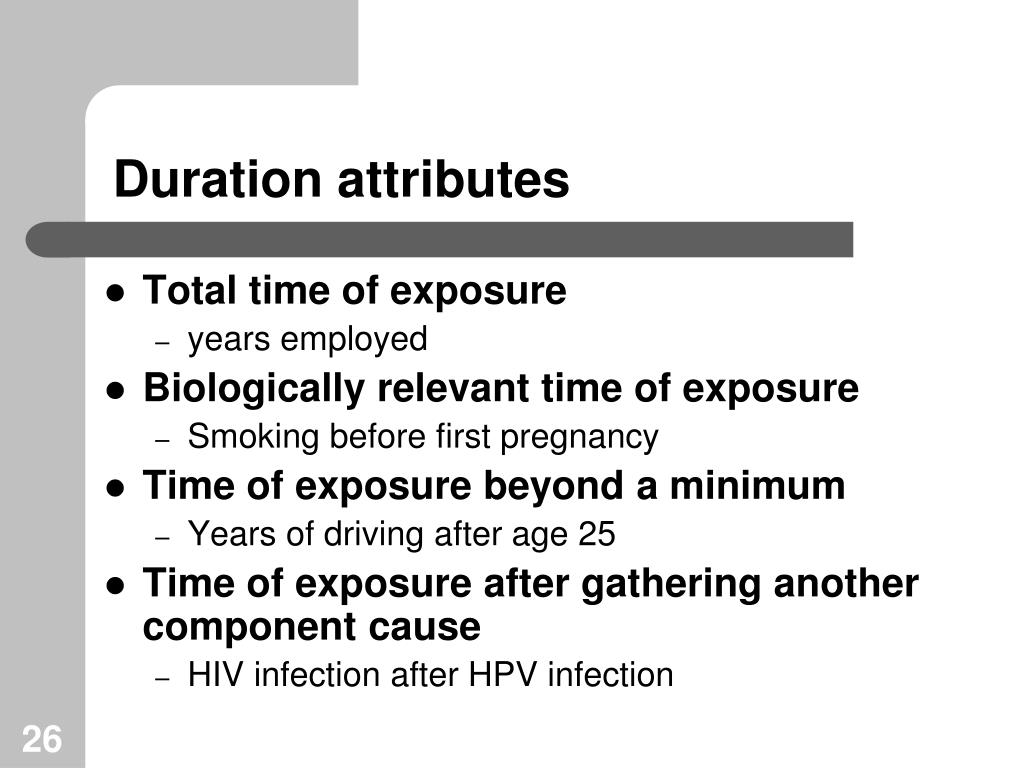 Duration attributes

- Total time of exposure
  – years employed
- Biologically relevant time of exposure
  – Smoking before first pregnancy
- Time of exposure beyond a minimum
  – Years of driving after age 25
- Time of exposure after gathering another component cause
  – HIV infection after HPV infection

26